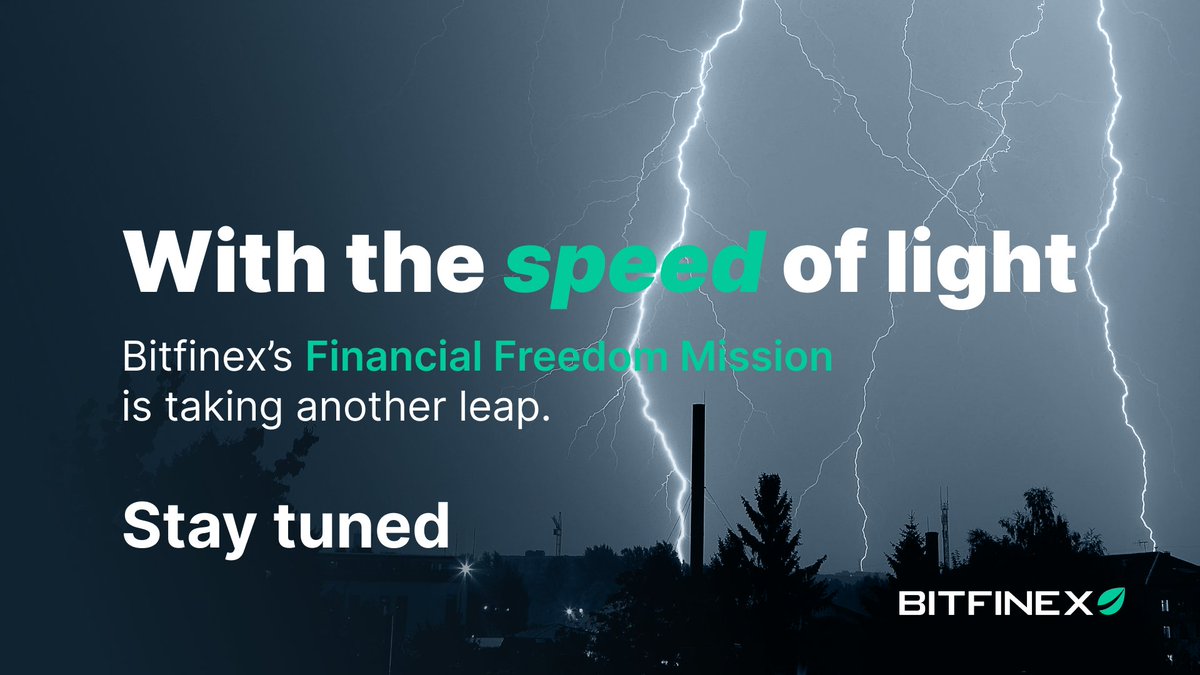 With the speed of light

Bitfinex's Financial Freedom Mission is taking another leap.

Stay tuned

BITFINEX